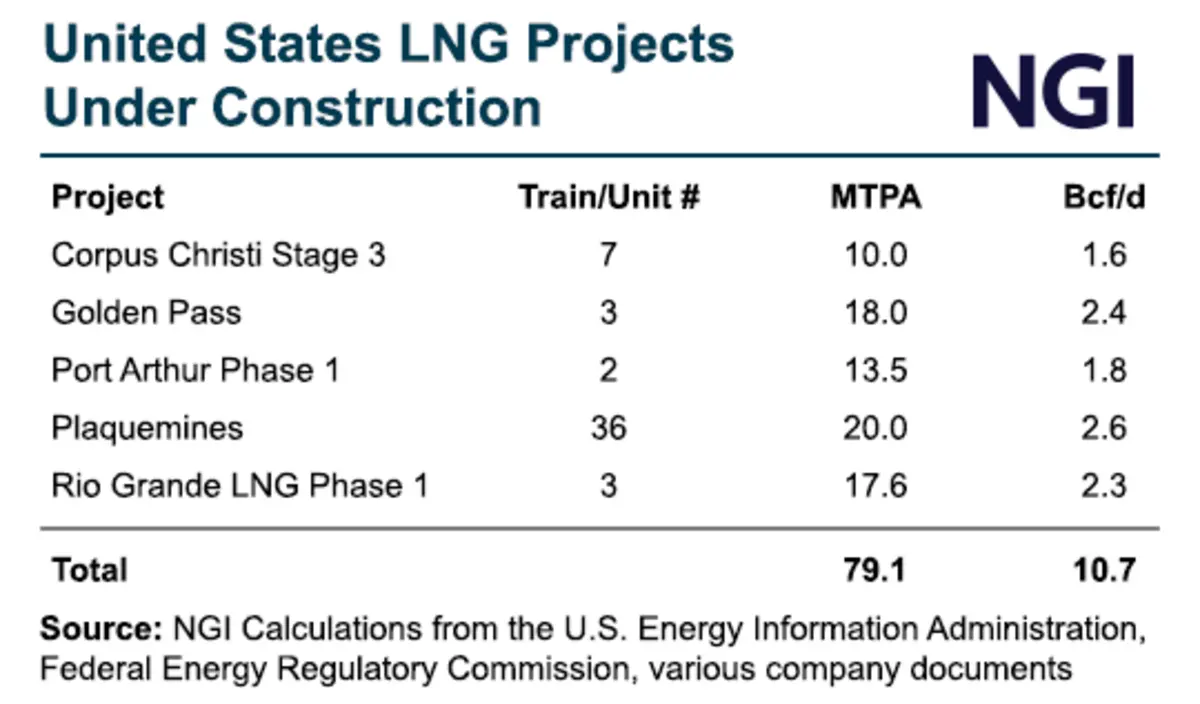 United States LNG Projects Under Construction

NGI

| Project | Train/Unit # | MTPA | Bcf/d |
|---|---|---|---|
| Corpus Christi Stage 3 | 7 | 10.0 | 1.6 |
| Golden Pass | 3 | 18.0 | 2.4 |
| Port Arthur Phase 1 | 2 | 13.5 | 1.8 |
| Plaquemines | 36 | 20.0 | 2.6 |
| Rio Grande LNG Phase 1 | 3 | 17.6 | 2.3 |
| Total | | 79.1 | 10.7 |

Source: NGI Calculations from the U.S. Energy Information Administration, Federal Energy Regulatory Commission, various company documents